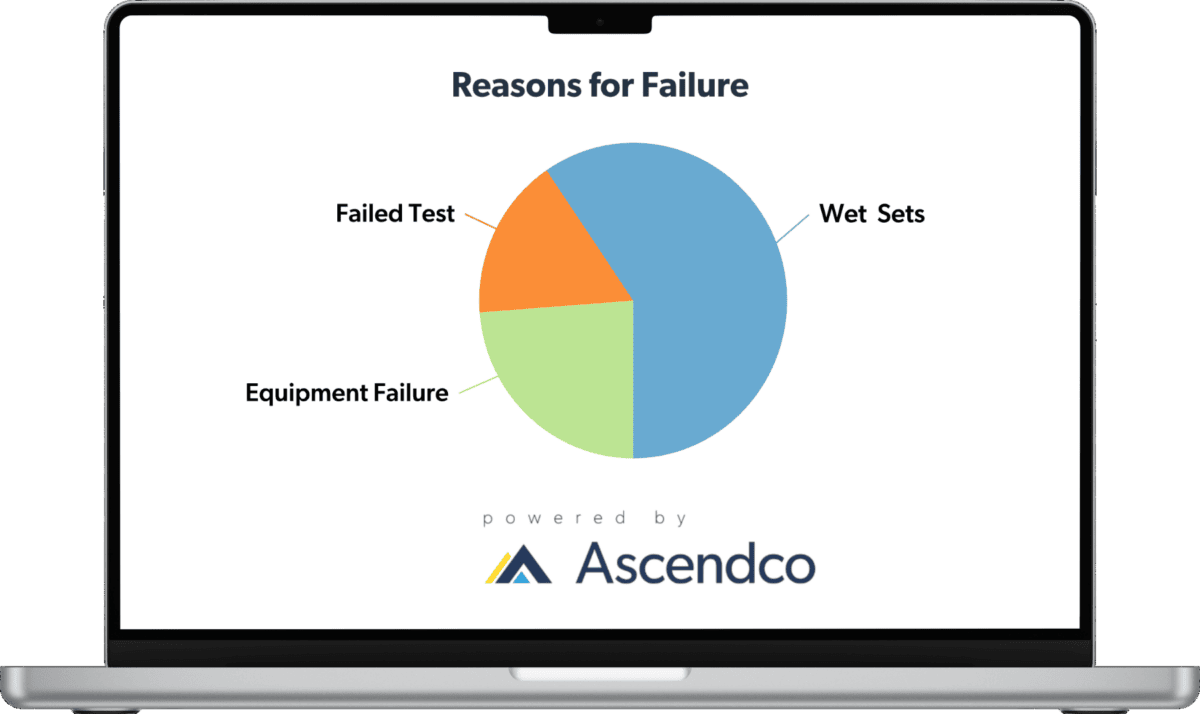 Reasons for Failure

Failed Test

Wet Sets

Equipment Failure

powered by

Ascendco